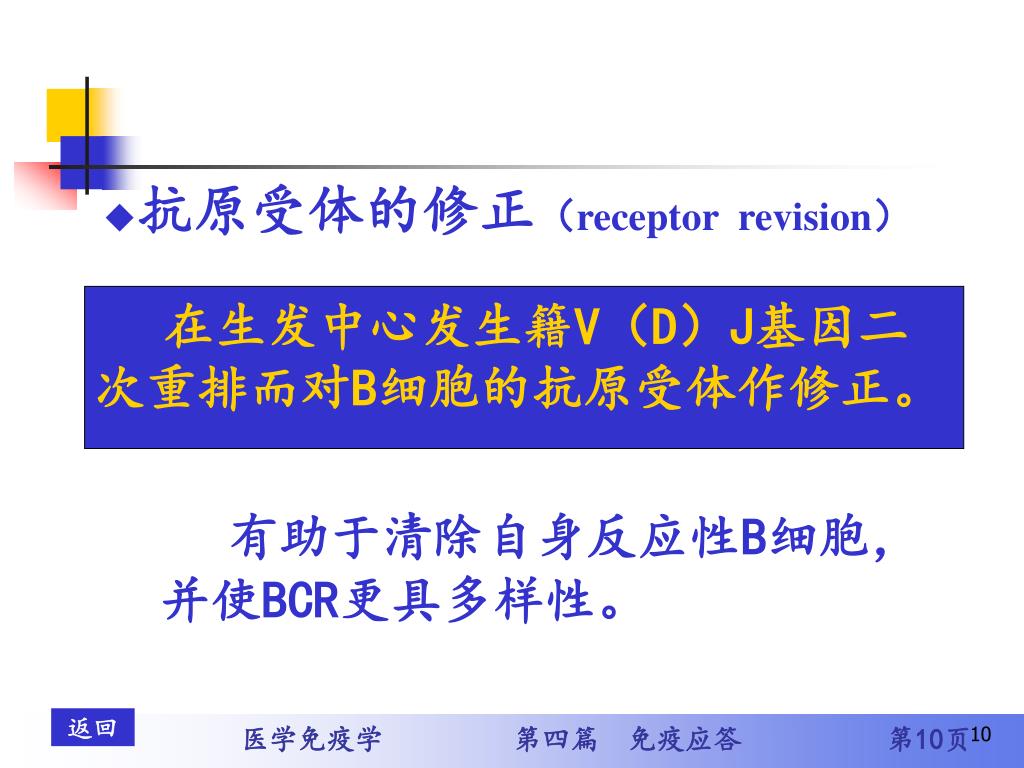 ◆抗原受体的修正（receptor revision）

在生发中心发生籍V（D）J基因二次重排而对B细胞的抗原受体作修正。

有助于清除自身反应性B细胞，并使BCR更具多样性。

返回

医学免疫学 第四篇 免疫应答 第10页 10